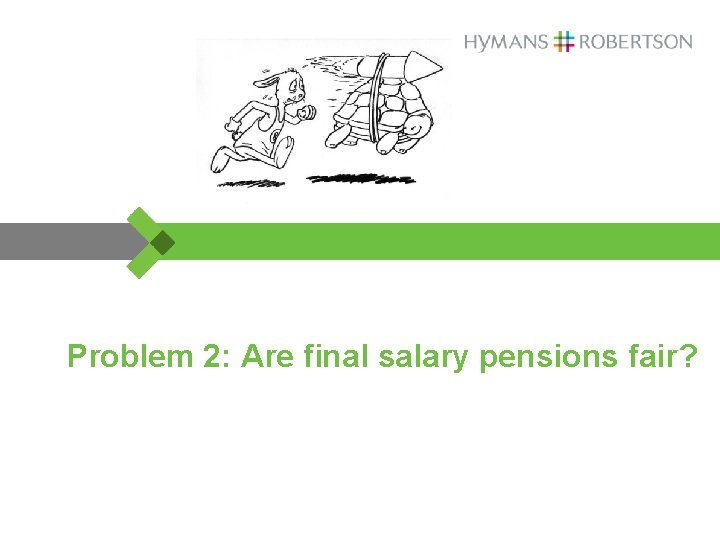 HYMANS ROBERTSON

Problem 2: Are final salary pensions fair?